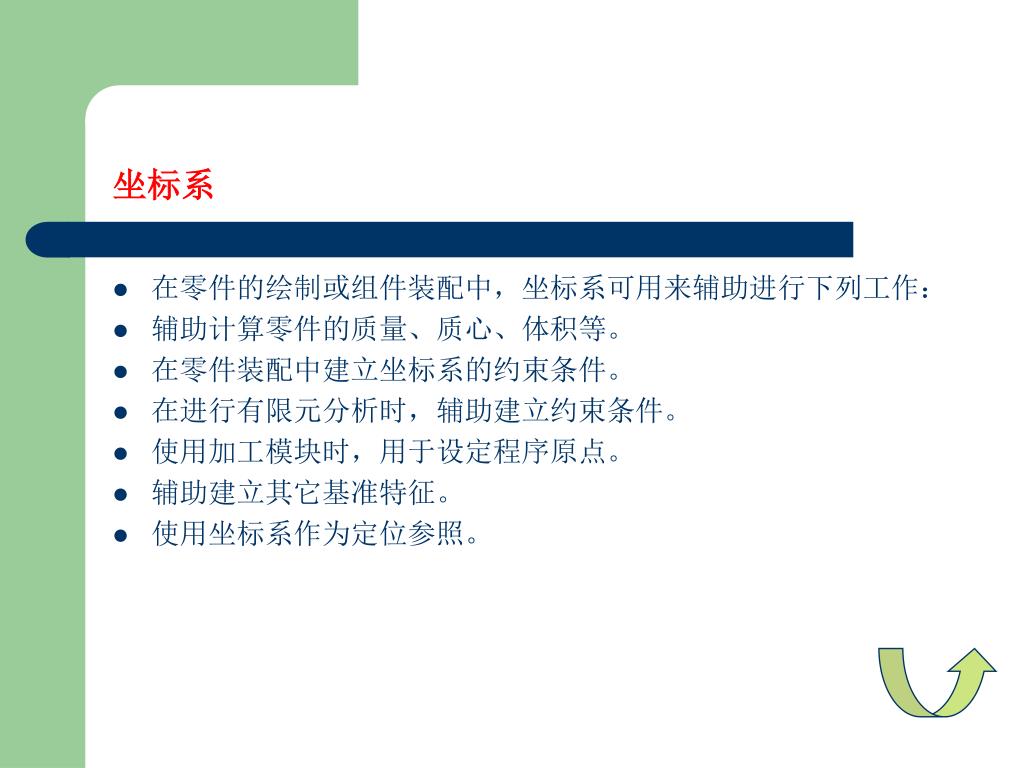 坐标系

- 在零件的绘制或组件装配中，坐标系可用来辅助进行下列工作：
- 辅助计算零件的质量、质心、体积等。
- 在零件装配中建立坐标系的约束条件。
- 在进行有限元分析时，辅助建立约束条件。
- 使用加工模块时，用于设定程序原点。
- 辅助建立其它基准特征。
- 使用坐标系作为定位参照。